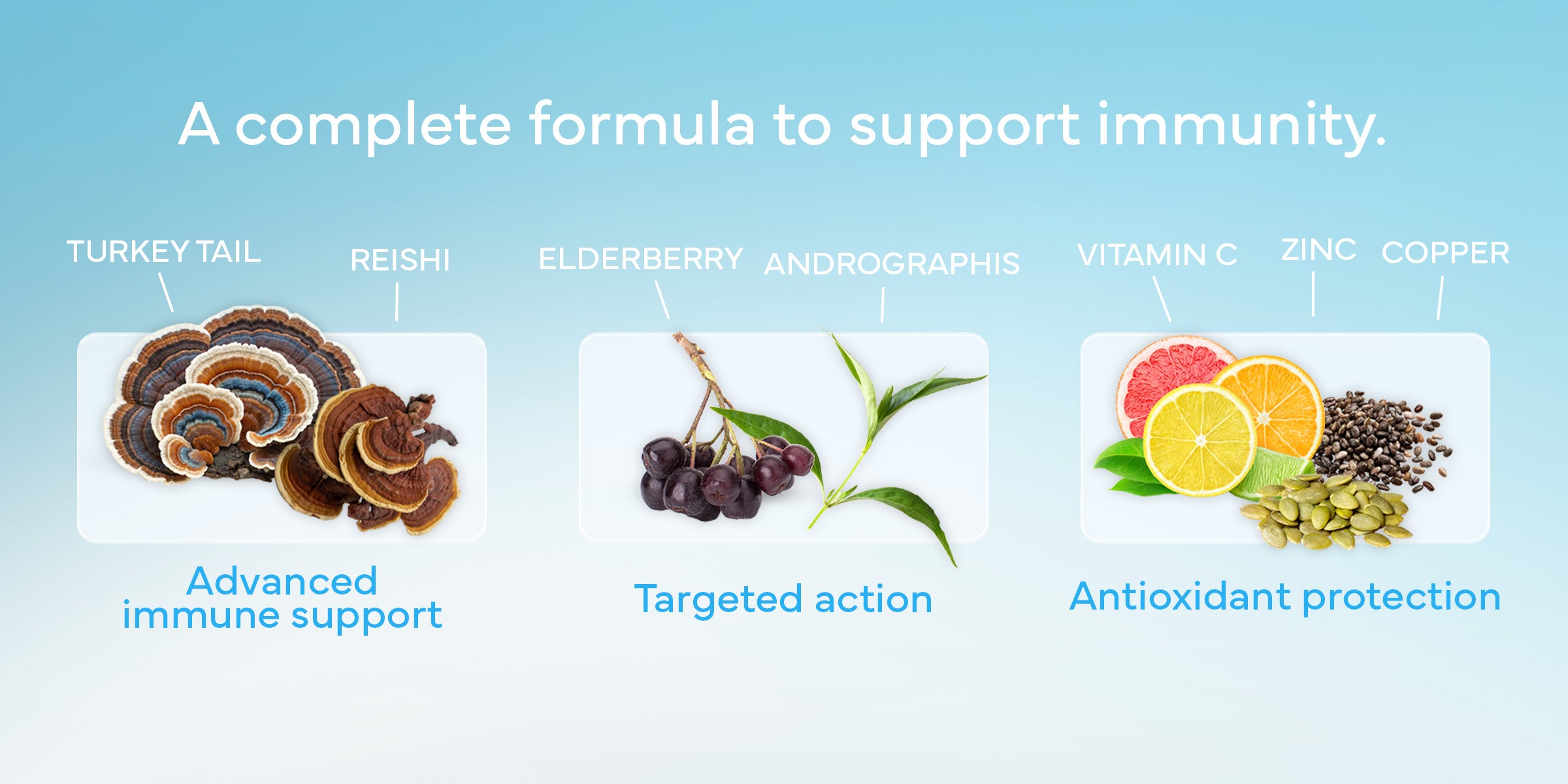 A complete formula to support immunity.

TURKEY TAIL REISHI

Advanced immune support

ELDERBERRY ANDROGRAPHIS

Targeted action

VITAMIN C ZINC COPPER

Antioxidant protection